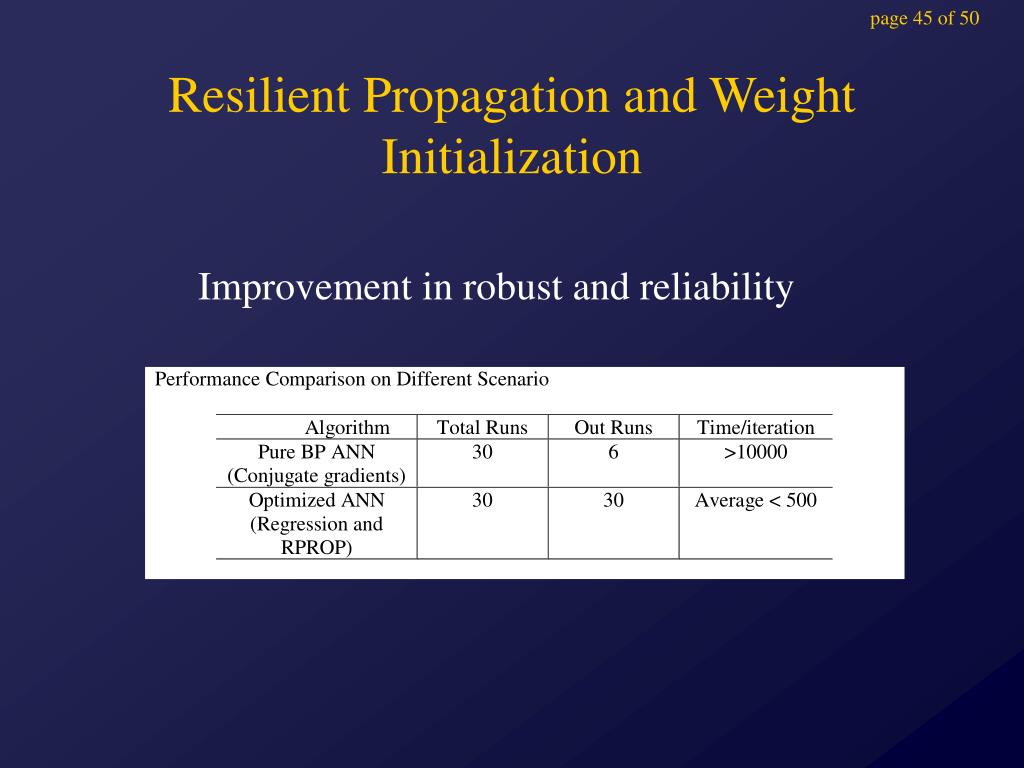 page 45 of 50

Resilient Propagation and Weight Initialization

Improvement in robust and reliability

Performance Comparison on Different Scenario

| Algorithm | Total Runs | Out Runs | Time/iteration |
|---|---|---|---|
| Pure BP ANN (Conjugate gradients) | 30 | 6 | >10000 |
| Optimized ANN (Regression and RPROP) | 30 | 30 | Average < 500 |